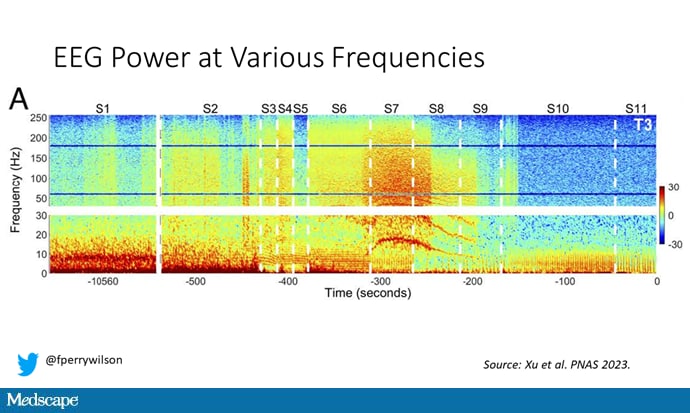 EEG Power at Various Frequencies

A

S1 S2 S3 S4 S5 S6 S7 S8 S9 S10 S11

T3

Frequency (Hz)

250
200
150
100
50
30
20
10
0

30
0
-30

-10560 -500 -400 -300 -200 -100 0

Time (seconds)

@fperrywilson

Source: Xu et al. PNAS 2023.

Medscape